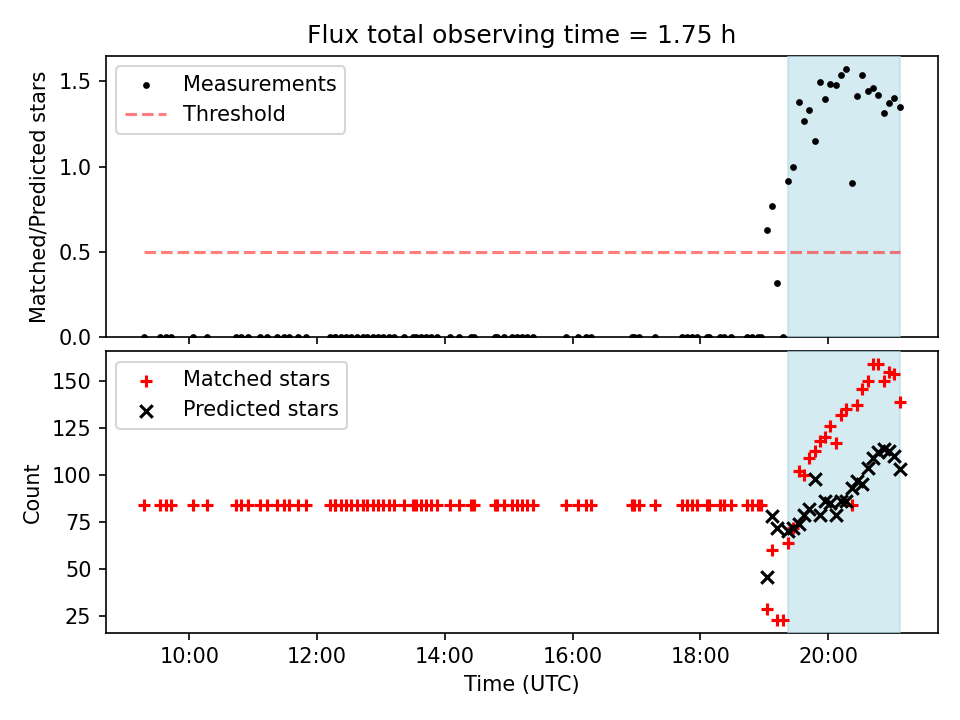 Flux total observing time = 1.75 h

Measurements
Threshold

Matched/Predicted stars

1.5
1.0
0.5
0.0

Matched stars
Predicted stars

Count

150
125
100
75
50
25

10:00
12:00
14:00
16:00
18:00
20:00

Time (UTC)